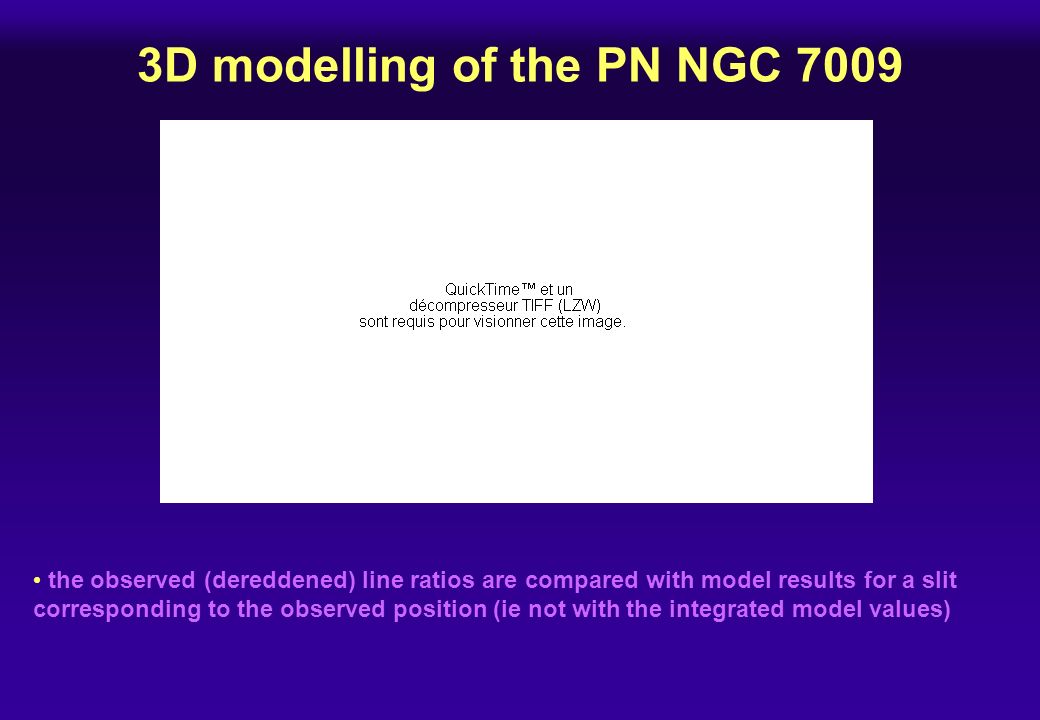 3D modelling of the PN NGC 7009

QuickTime™ et un
décompresseur TIFF (LZW)
sont requis pour visionner cette image.

• the observed (dereddened) line ratios are compared with model results for a slit corresponding to the observed position (ie not with the integrated model values)